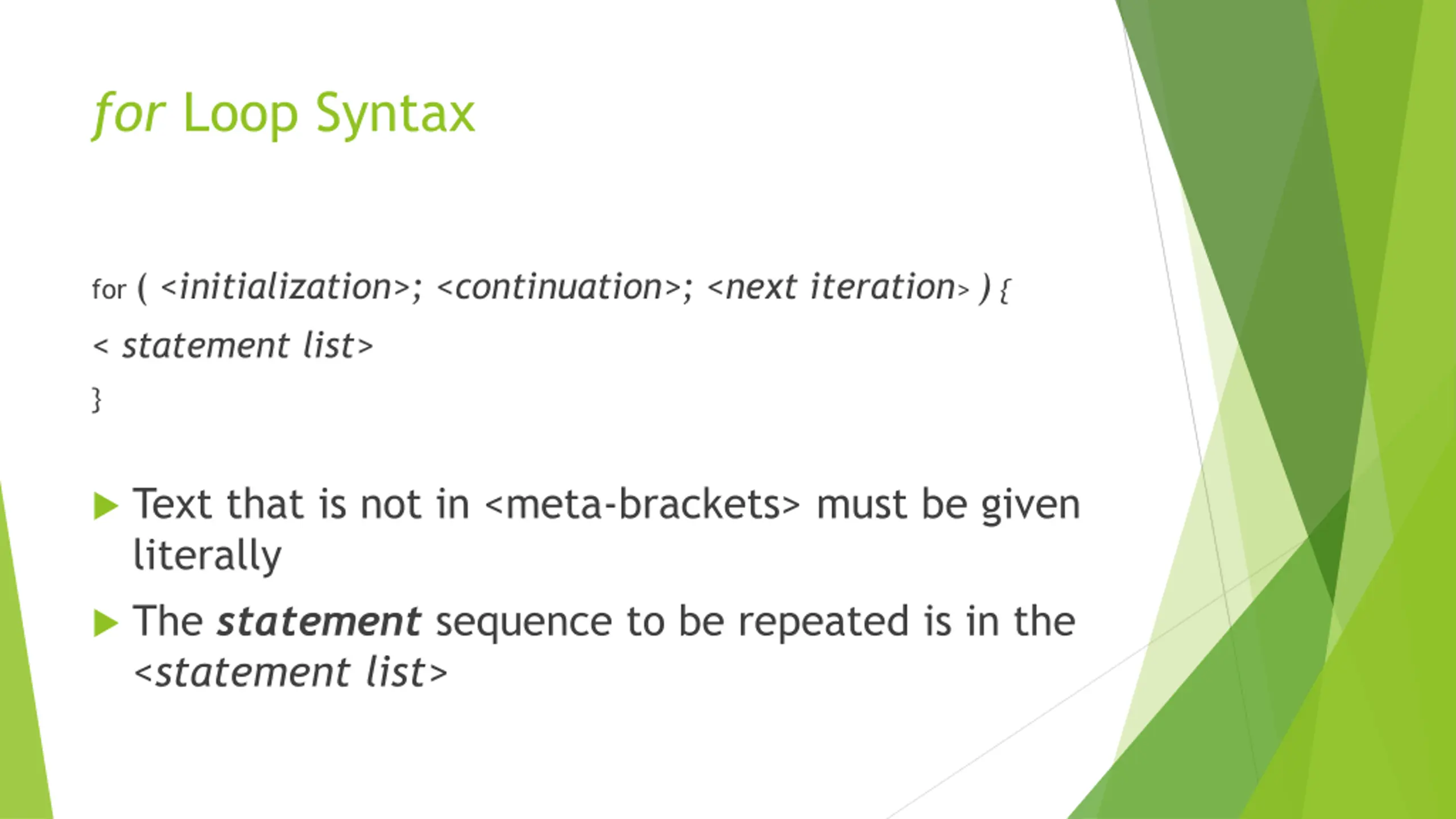 for Loop Syntax

for ( <initialization>; <continuation>; <next iteration> ) {
< statement list>
}

Text that is not in <meta-brackets> must be given literally

The statement sequence to be repeated is in the <statement list>